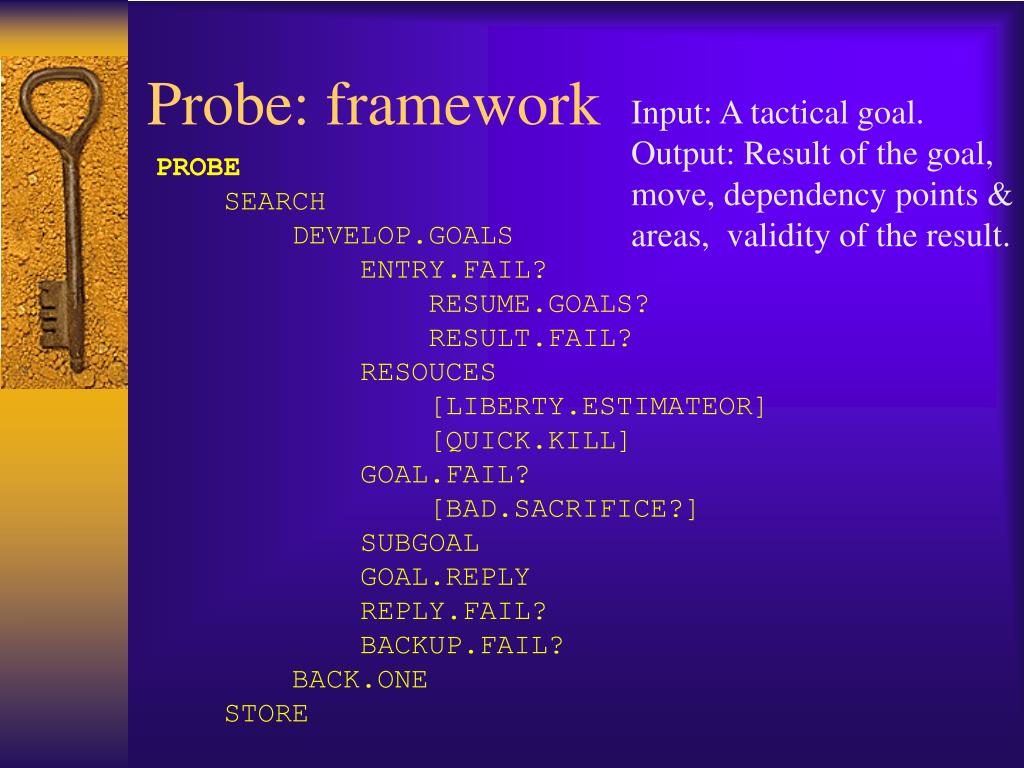 Probe: framework

Input: A tactical goal.
Output: Result of the goal, move, dependency points & areas, validity of the result.

PROBE
SEARCH
DEVELOP.GOALS
ENTRY.FAIL?
RESUME.GOALS?
RESULT.FAIL?
RESOUCES
[LIBERTY.ESTIMATEOR]
[QUICK.KILL]
GOAL.FAIL?
[BAD.SACRIFICE?]
SUBGOAL
GOAL.REPLY
REPLY.FAIL?
BACKUP.FAIL?
BACK.ONE
STORE